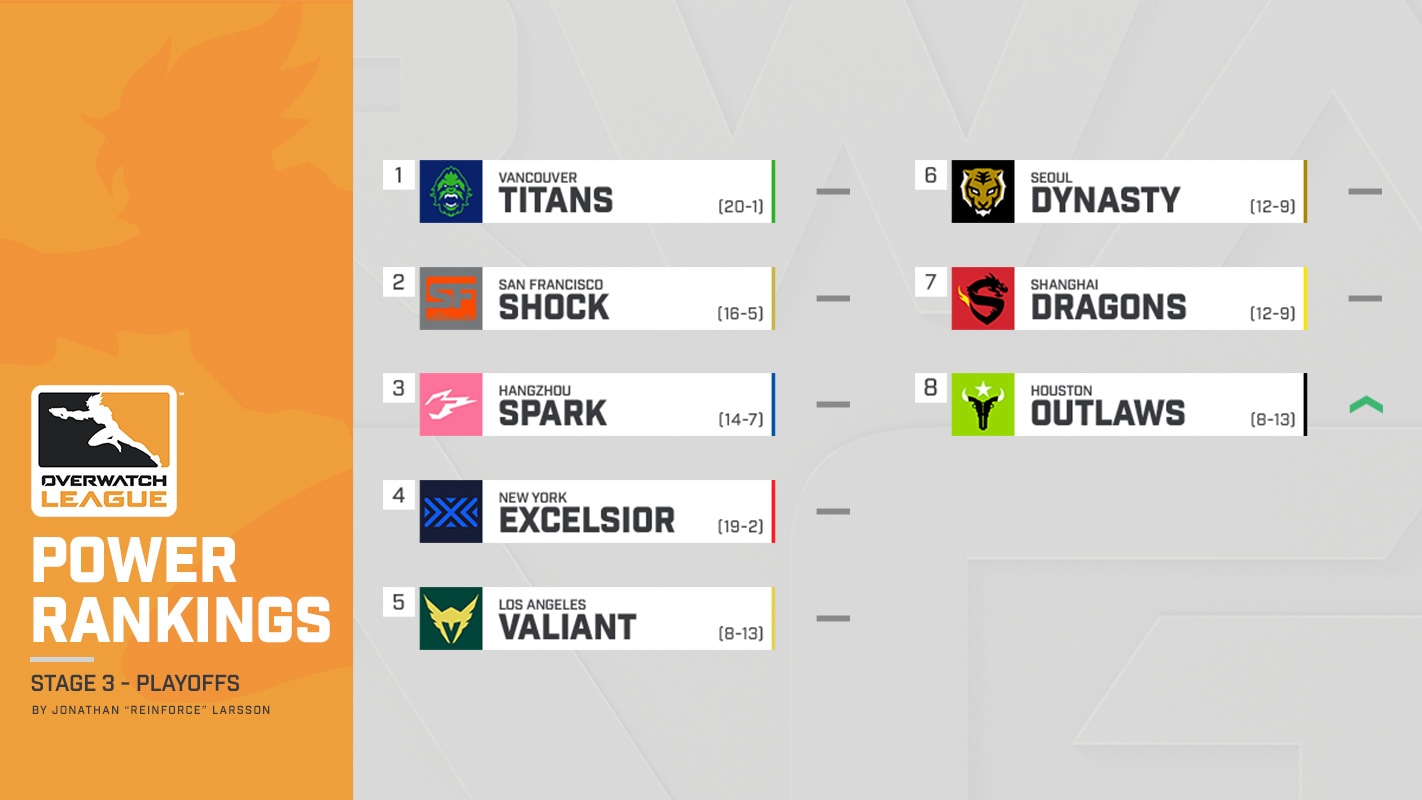 OVERWATCH LEAGUE

POWER RANKINGS

STAGE 3 - PLAYOFFS

BY JONATHAN "REINFORCE" LARSSON

1 VANCOUVER TITANS (20-1)

2 SAN FRANCISCO SHOCK (16-5)

3 HANGZHOU SPARK (14-7)

4 NEW YORK EXCELSIOR (19-2)

5 LOS ANGELES VALIANT (8-13)

6 SEOUL DYNASTY (12-9)

7 SHANGHAI DRAGONS (12-9)

8 HOUSTON OUTLAWS (8-13)